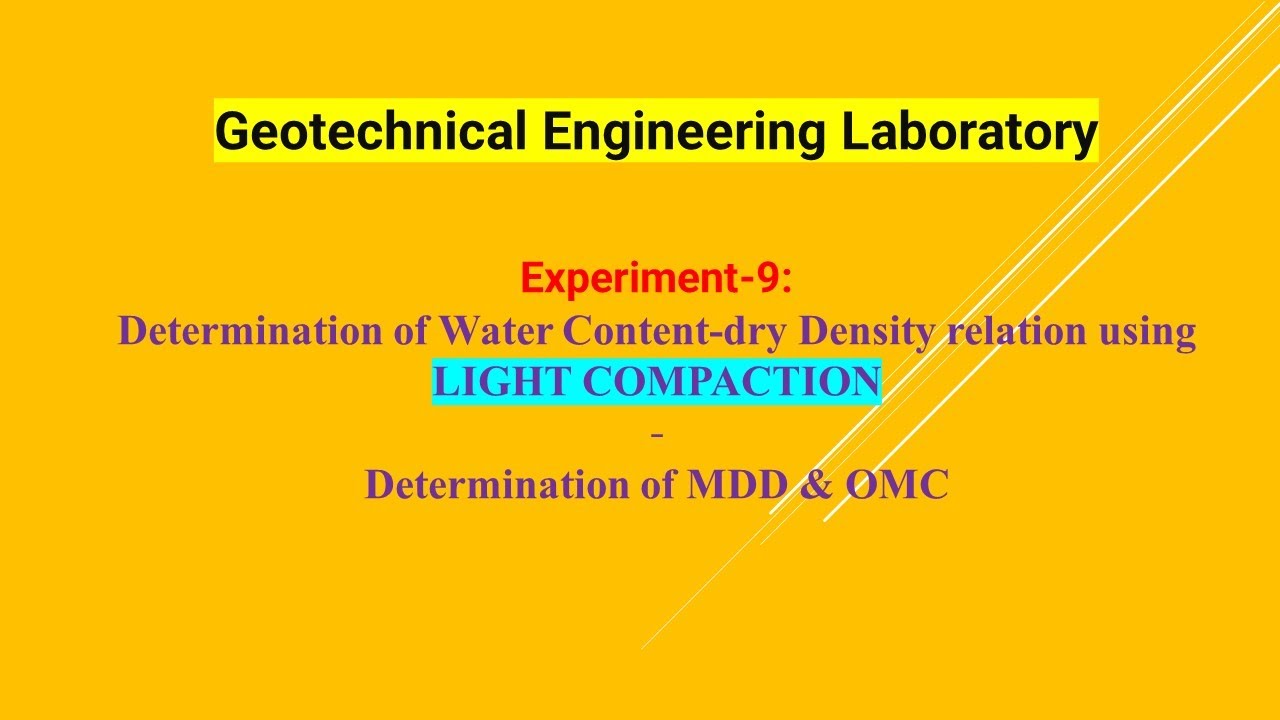 Geotechnical Engineering Laboratory

Experiment-9:
Determination of Water Content-dry Density relation using LIGHT COMPACTION
-
Determination of MDD & OMC